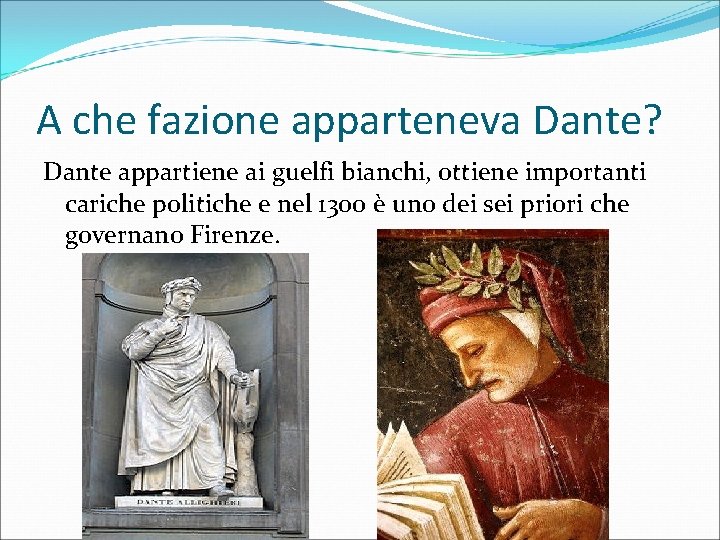 A che fazione apparteneva Dante?

Dante appartiene ai guelfi bianchi, ottiene importanti cariche politiche e nel 1300 è uno dei sei priori che governano Firenze.

DANTE ALLIGHIERI